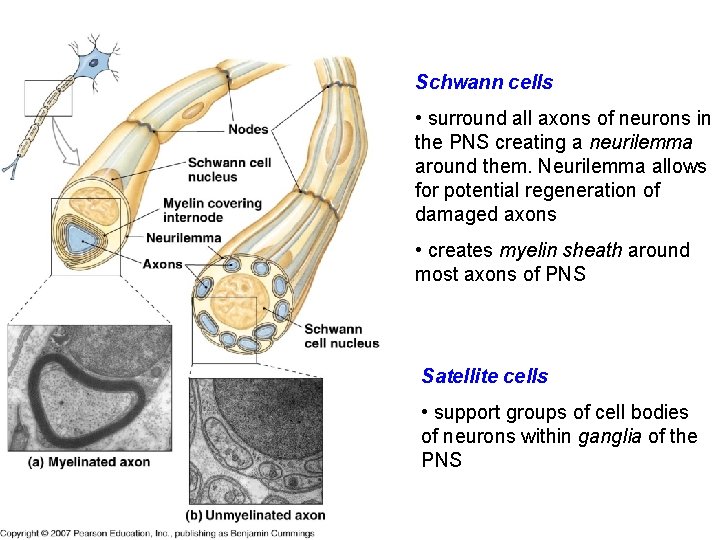 Nodes

Schwann cell nucleus

Myelin covering internode

Neurilemma

Axons

Schwann cell nucleus

(a) Myelinated axon

(b) Unmyelinated axon

Copyright © 2007 Pearson Education, Inc., publishing as Benjamin Cummings

Schwann cells

• surround all axons of neurons in the PNS creating a neurilemma around them. Neurilemma allows for potential regeneration of damaged axons

• creates myelin sheath around most axons of PNS

Satellite cells

• support groups of cell bodies of neurons within ganglia of the PNS